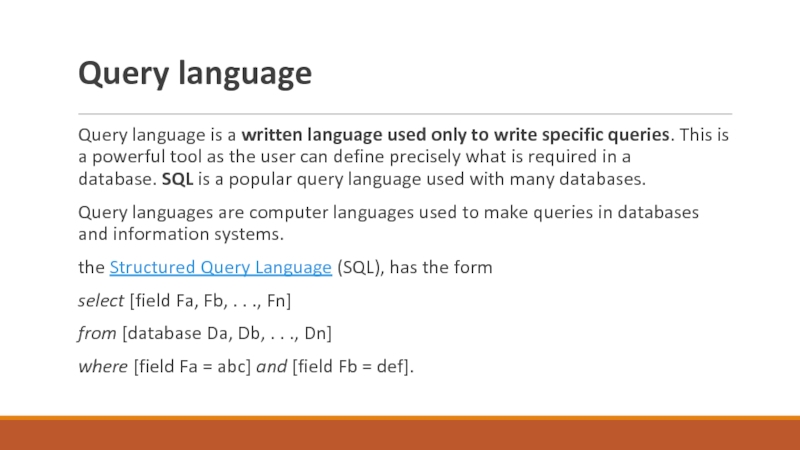 Query language

Query language is a written language used only to write specific queries. This is a powerful tool as the user can define precisely what is required in a database. SQL is a popular query language used with many databases.

Query languages are computer languages used to make queries in databases and information systems.

the Structured Query Language (SQL), has the form

select [field Fa, Fb, . . ., Fn]

from [database Da, Db, . . ., Dn]

where [field Fa = abc] and [field Fb = def].